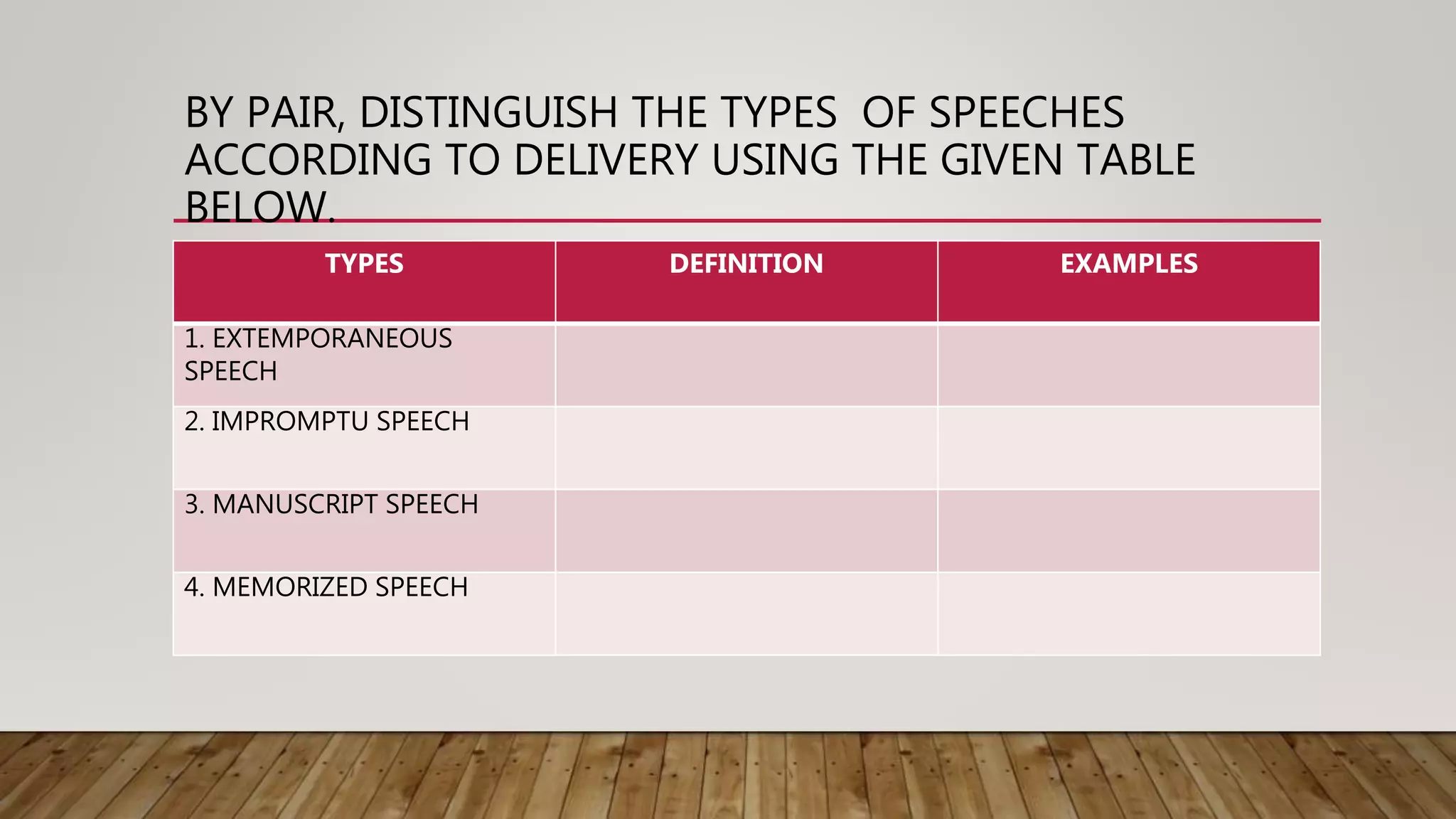 BY PAIR, DISTINGUISH THE TYPES OF SPEECHES ACCORDING TO DELIVERY USING THE GIVEN TABLE BELOW.

| TYPES | DEFINITION | EXAMPLES |
|---|---|---|
| 1. EXTEMPORANEOUS SPEECH | | |
| 2. IMPROMPTU SPEECH | | |
| 3. MANUSCRIPT SPEECH | | |
| 4. MEMORIZED SPEECH | | |